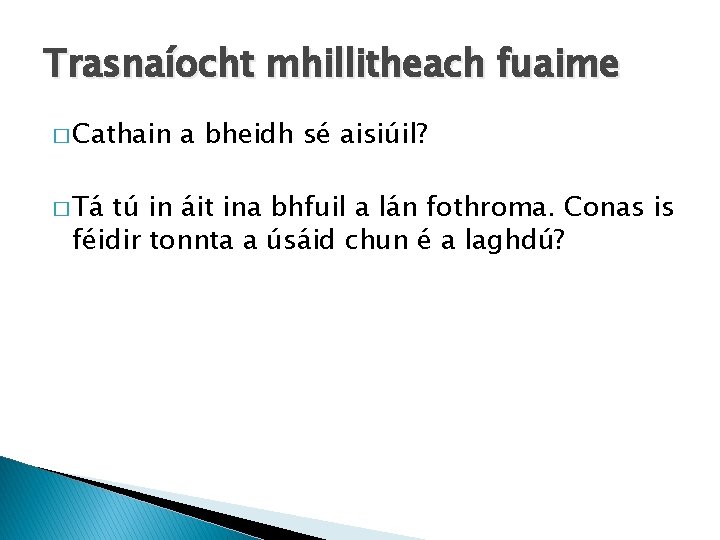 Trasnaíocht mhillitheach fuaime

□ Cathain a bheidh sé aisiúil?

□ Tá tú in áit ina bhfuil a lán fothroma. Conas is féidir tonnta a úsáid chun é a laghdú?